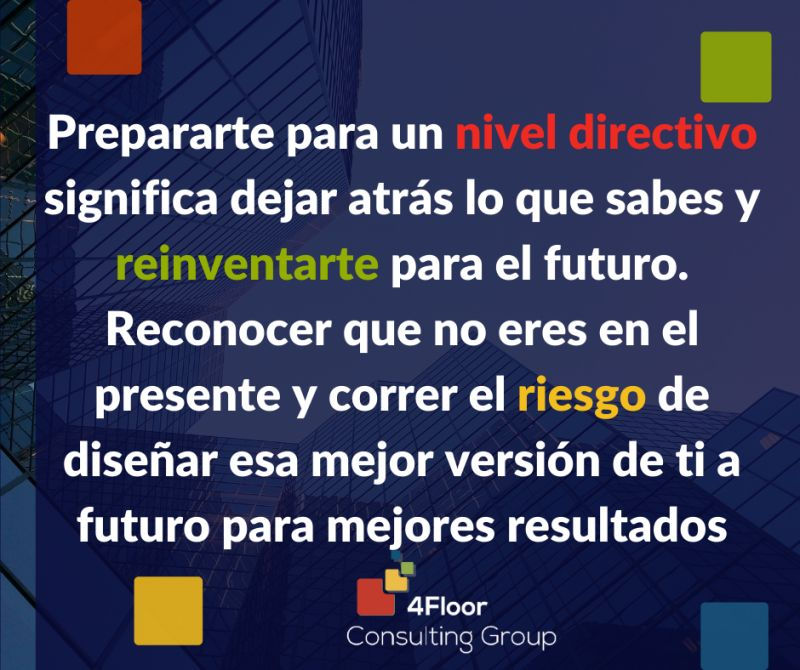 Prepararte para un nivel directivo significa dejar atrás lo que sabes y reinventarte para el futuro. Reconocer que no eres en el presente y correr el riesgo de diseñar esa mejor versión de ti a futuro para mejores resultados

4Floor
Consulting Group